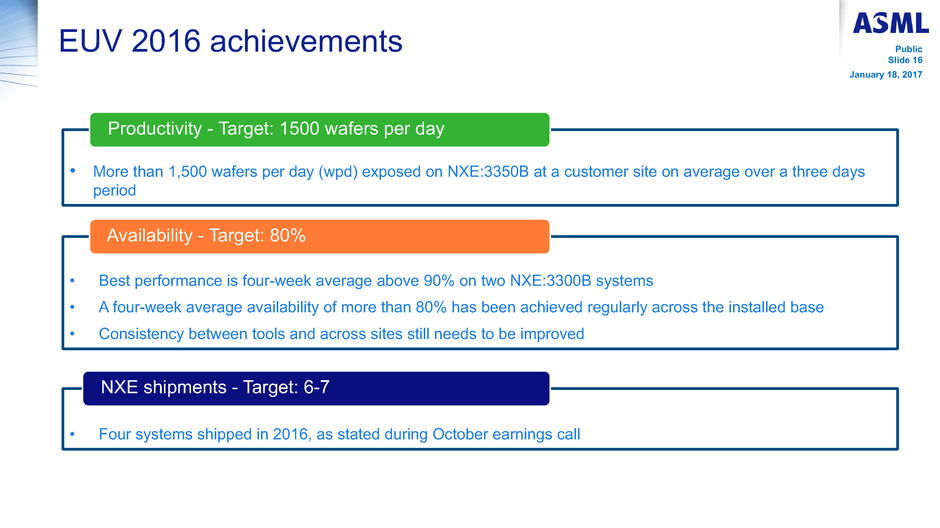 EUV 2016 achievements

ASML

Public
Slide 16
January 18, 2017

Productivity - Target: 1500 wafers per day

• More than 1,500 wafers per day (wpd) exposed on NXE:3350B at a customer site on average over a three days period

Availability - Target: 80%

• Best performance is four-week average above 90% on two NXE:3300B systems
• A four-week average availability of more than 80% has been achieved regularly across the installed base
• Consistency between tools and across sites still needs to be improved

NXE shipments - Target: 6-7

• Four systems shipped in 2016, as stated during October earnings call